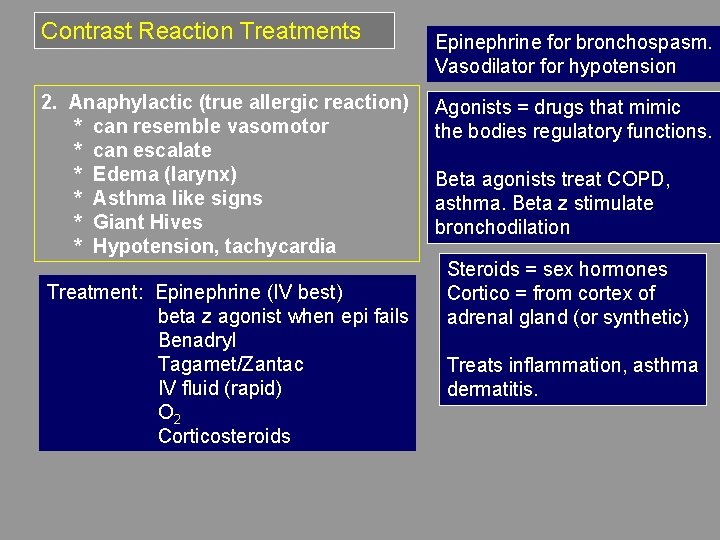 Contrast Reaction Treatments

2. Anaphylactic (true allergic reaction)
* can resemble vasomotor
* can escalate
* Edema (larynx)
* Asthma like signs
* Giant Hives
* Hypotension, tachycardia

Treatment: Epinephrine (IV best)
beta z agonist when epi fails
Benadryl
Tagamet/Zantac
IV fluid (rapid)
$O_2$
Corticosteroids

Epinephrine for bronchospasm.
Vasodilator for hypotension

Agonists = drugs that mimic the bodies regulatory functions.

Beta agonists treat COPD, asthma. Beta z stimulate bronchodilation

Steroids = sex hormones
Cortico = from cortex of adrenal gland (or synthetic)

Treats inflammation, asthma dermatitis.